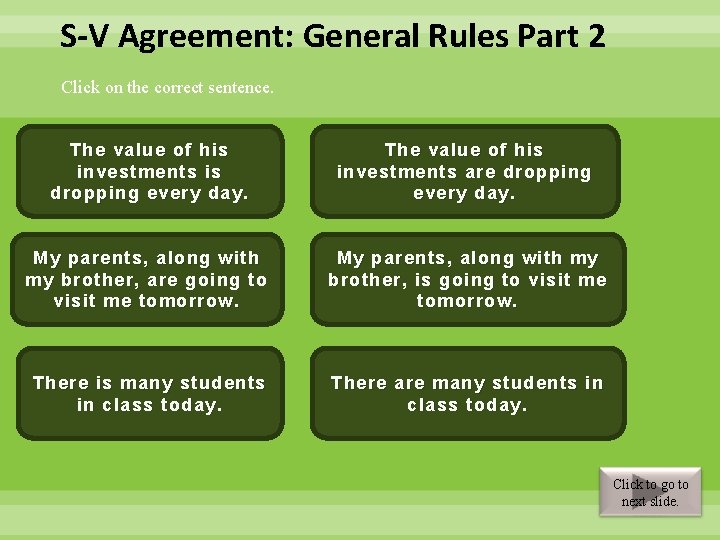 S-V Agreement: General Rules Part 2

Click on the correct sentence.

The value of his investments is dropping every day.

The value of his investments are dropping every day.

My parents, along with my brother, are going to visit me tomorrow.

My parents, along with my brother, is going to visit me tomorrow.

There is many students in class today.

There are many students in class today.

Click to go to next slide.